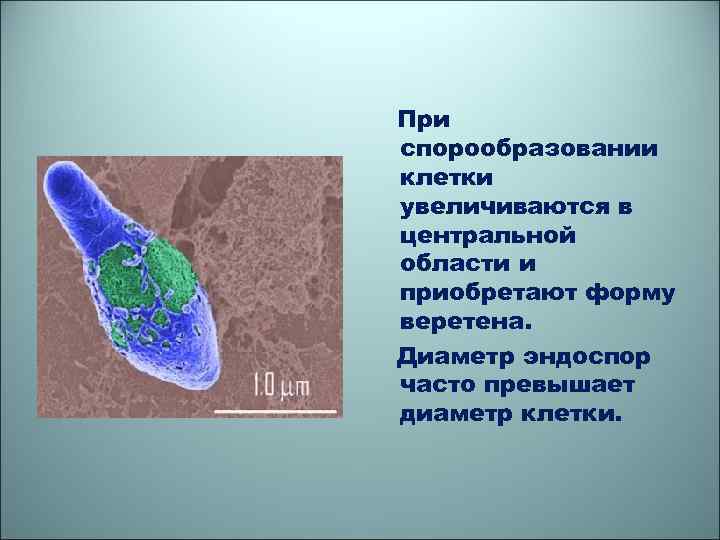 1.0 μm

При спорообразовании клетки увеличиваются в центральной области и приобретают форму веретена.

Диаметр эндоспор часто превышает диаметр клетки.